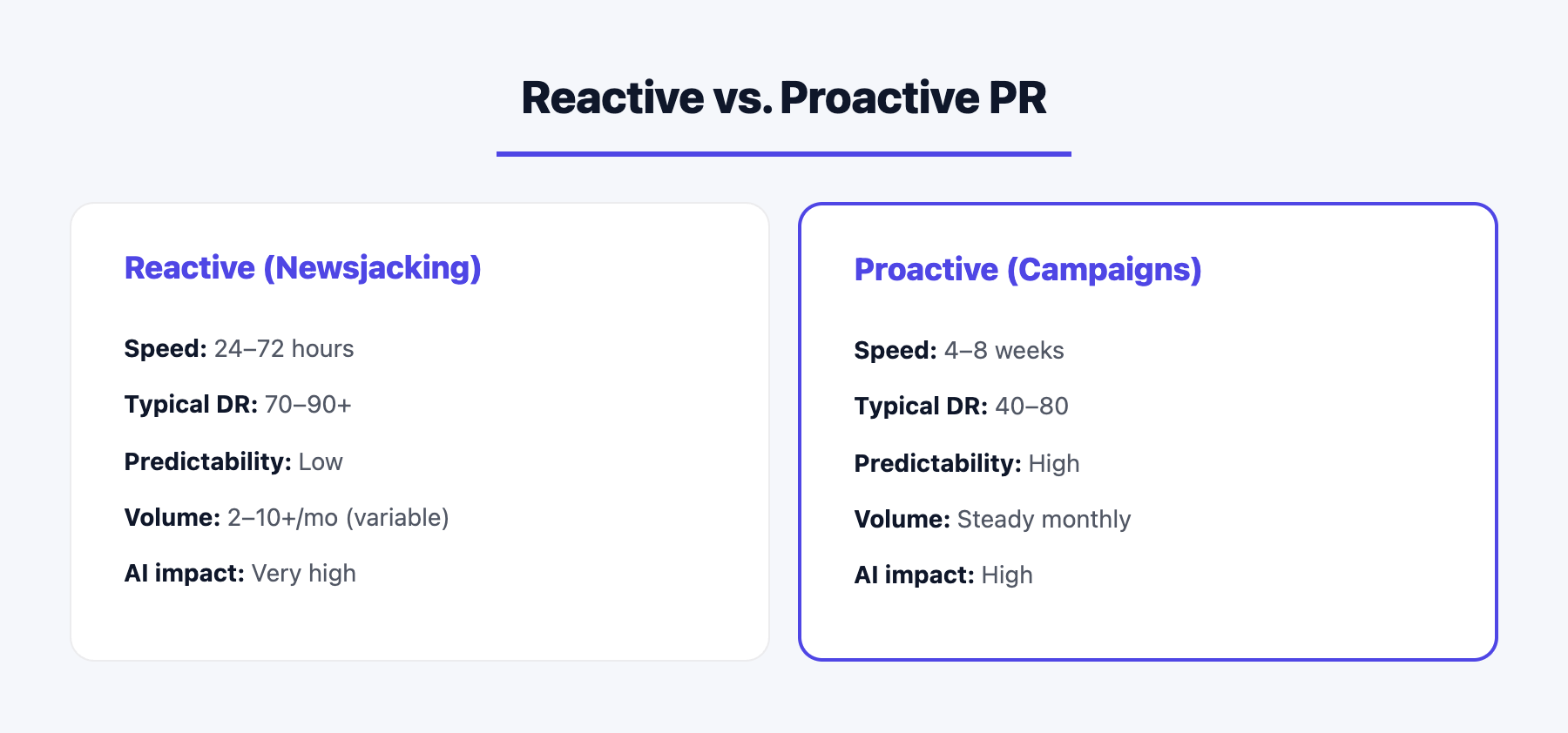 Reactive vs. Proactive PR

Reactive (Newsjacking)

Speed: 24–72 hours

Typical DR: 70–90+

Predictability: Low

Volume: 2–10+/mo (variable)

AI impact: Very high

Proactive (Campaigns)

Speed: 4–8 weeks

Typical DR: 40–80

Predictability: High

Volume: Steady monthly

AI impact: High